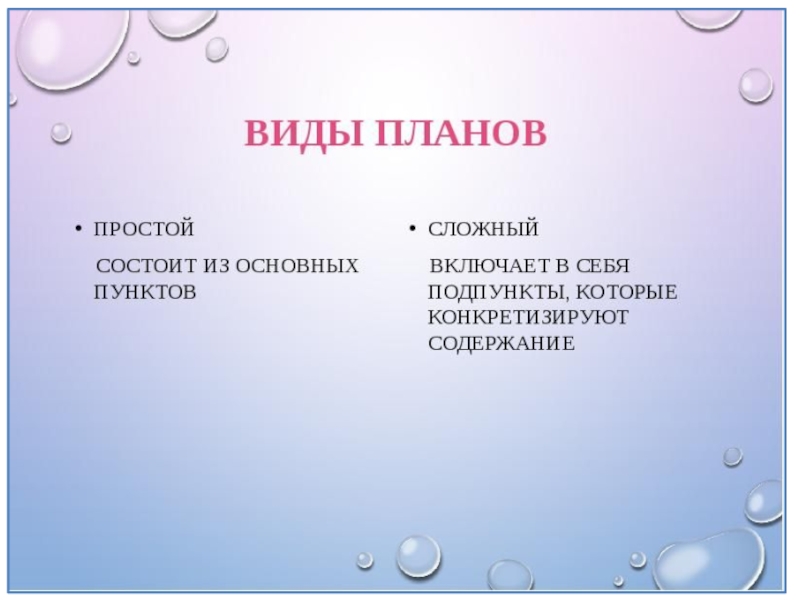 ВИДЫ ПЛАНОВ

• ПРОСТОЙ

СОСТОИТ ИЗ ОСНОВНЫХ ПУНКТОВ

• СЛОЖНЫЙ

ВКЛЮЧАЕТ В СЕБЯ ПОДПУНКТЫ, КОТОРЫЕ КОНКРЕТИЗИРУЮТ СОДЕРЖАНИЕ